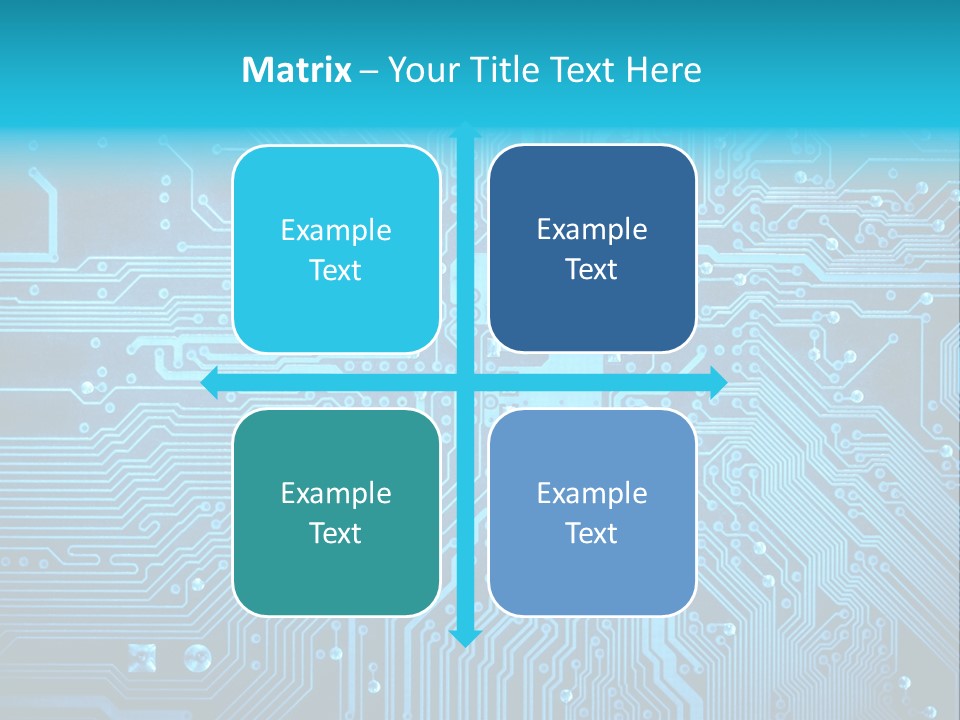 Matrix – Your Title Text Here

Example Text

Example Text

Example Text

Example Text